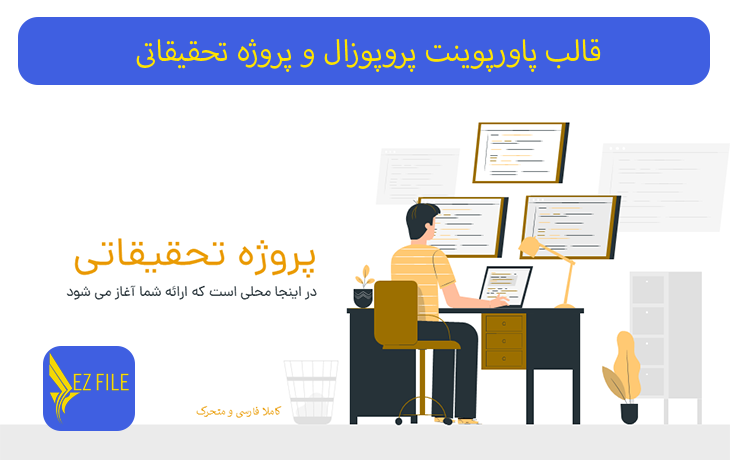 قالب پاورپوینت پروپوزال و پروژه تحقیقاتی

پروژه تحقیقاتی

در اینجا محلی است که ارائه شما آغاز می شود

EZ FILE

کاملا فارسی و متحرک